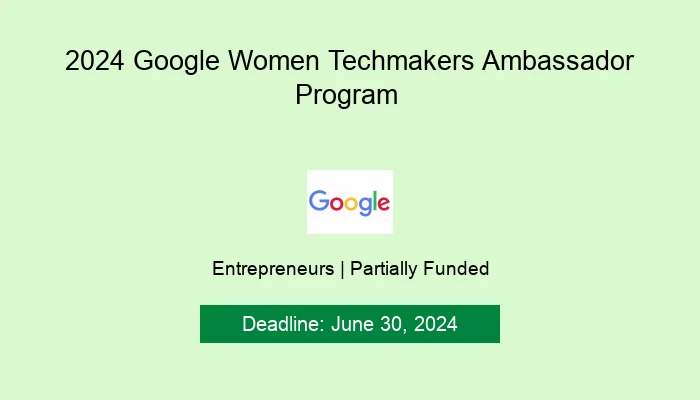 2024 Google Women Techmakers Ambassador Program

Google

Entrepreneurs | Partially Funded

Deadline: June 30, 2024